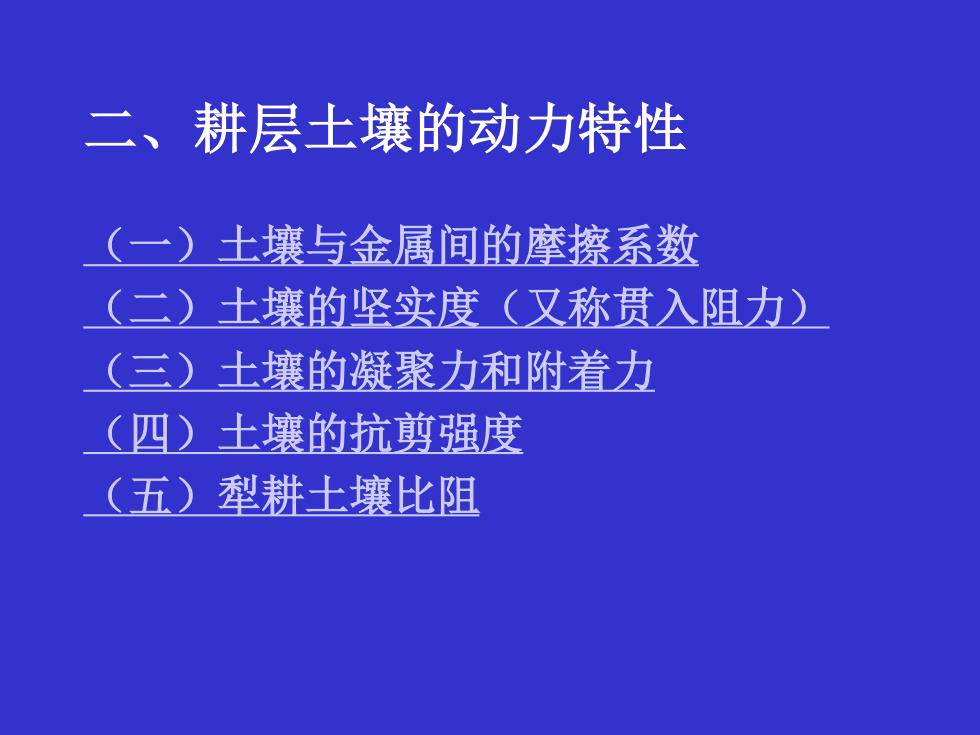 二、耕层土壤的动力特性

（一）土壤与金属间的摩擦系数
（二）土壤的坚实度（又称贯入阻力）
（三）土壤的凝聚力和附着力
（四）土壤的抗剪强度
（五）犁耕土壤比阻